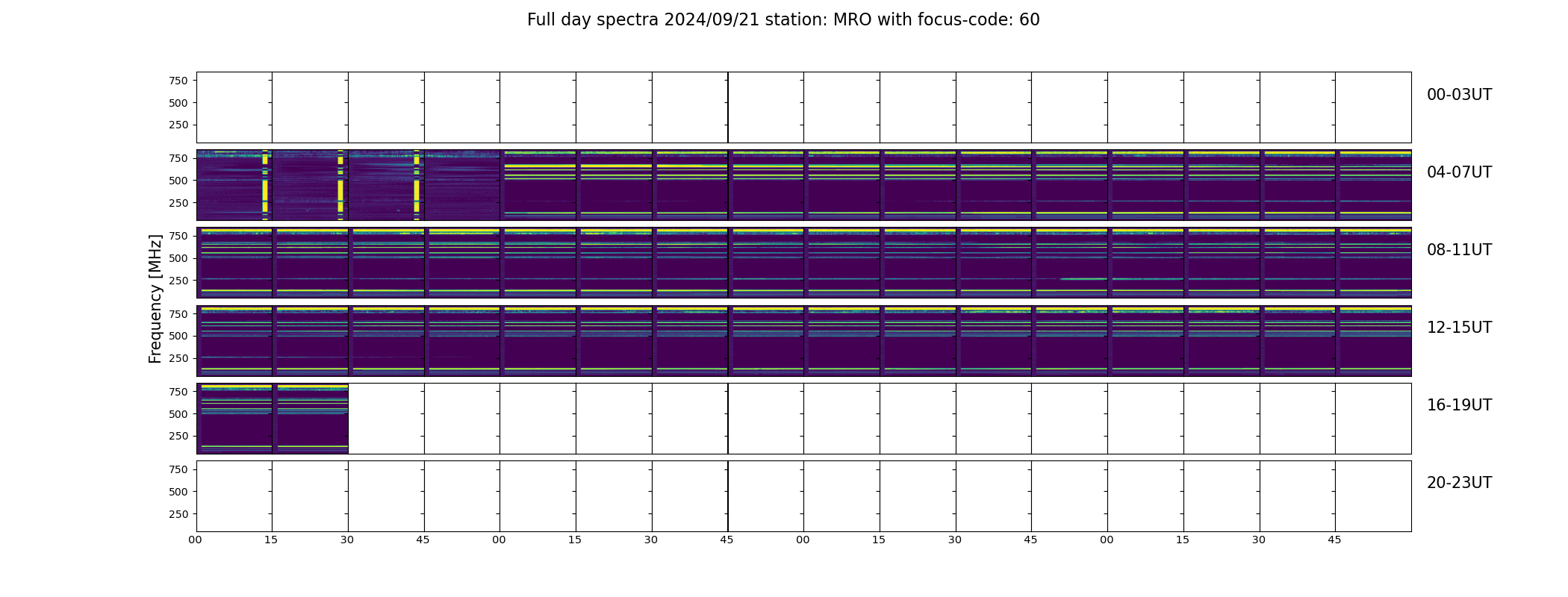 Full day spectra 2024/09/21 station: MRO with focus-code: 60

Frequency [MHz]

750
500
250
00-03UT

750
500
250
04-07UT

750
500
250
08-11UT

750
500
250
12-15UT

750
500
250
16-19UT

750
500
250
20-23UT

00 15 30 45 00 15 30 45 00 15 30 45 00 15 30 45